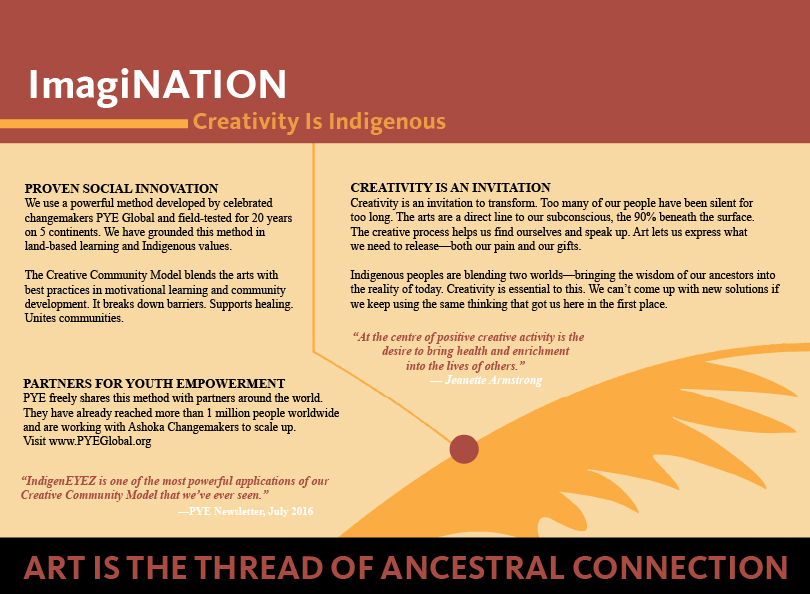 ImagiNATION
Creativity Is Indigenous

PROVEN SOCIAL INNOVATION
We use a powerful method developed by celebrated changemakers PYE Global and field-tested for 20 years on 5 continents. We have grounded this method in land-based learning and Indigenous values.

The Creative Community Model blends the arts with best practices in motivational learning and community development. It breaks down barriers. Supports healing. Unites communities.

PARTNERS FOR YOUTH EMPOWERMENT
PYE freely shares this method with partners around the world. They have already reached more than 1 million people worldwide and are working with Ashoka Changemakers to scale up. Visit www.PYEGlobal.org

"IndigenEYEZ is one of the most powerful applications of our Creative Community Model that we've ever seen."
—PYE Newsletter, July 2016

CREATIVITY IS AN INVITATION
Creativity is an invitation to transform. Too many of our people have been silent for too long. The arts are a direct line to our subconscious, the 90% beneath the surface. The creative process helps us find ourselves and speak up. Art lets us express what we need to release—both our pain and our gifts.

Indigenous peoples are blending two worlds—bringing the wisdom of our ancestors into the reality of today. Creativity is essential to this. We can't come up with new solutions if we keep using the same thinking that got us here in the first place.

"At the centre of positive creative activity is the desire to bring health and enrichment into the lives of others."
— Jeanette Armstrong

ART IS THE THREAD OF ANCESTRAL CONNECTION